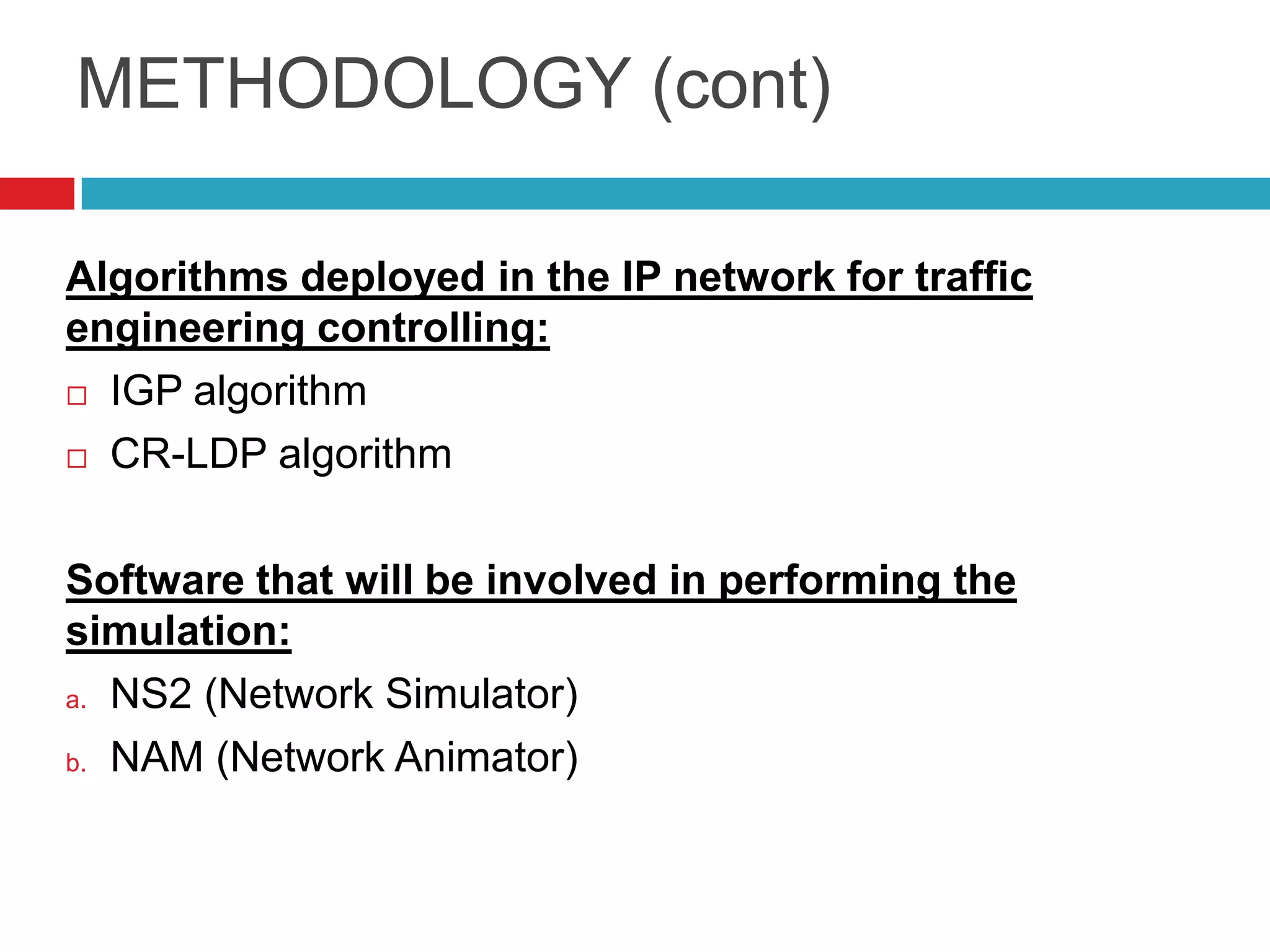 METHODOLOGY (cont)

Algorithms deployed in the IP network for traffic engineering controlling:

□ IGP algorithm
□ CR-LDP algorithm

Software that will be involved in performing the simulation:

a. NS2 (Network Simulator)
b. NAM (Network Animator)